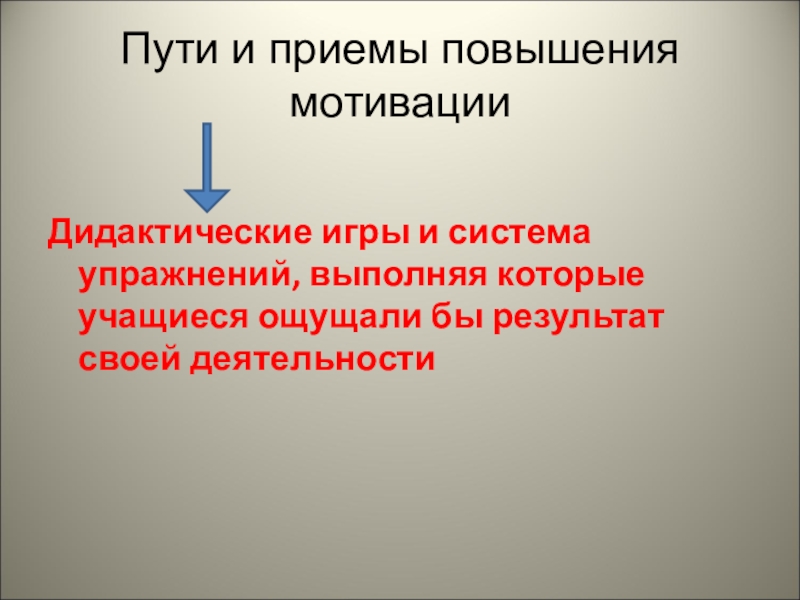 Пути и приемы повышения мотивации

Дидактические игры и система упражнений, выполняя которые учащиеся ощущали бы результат своей деятельности